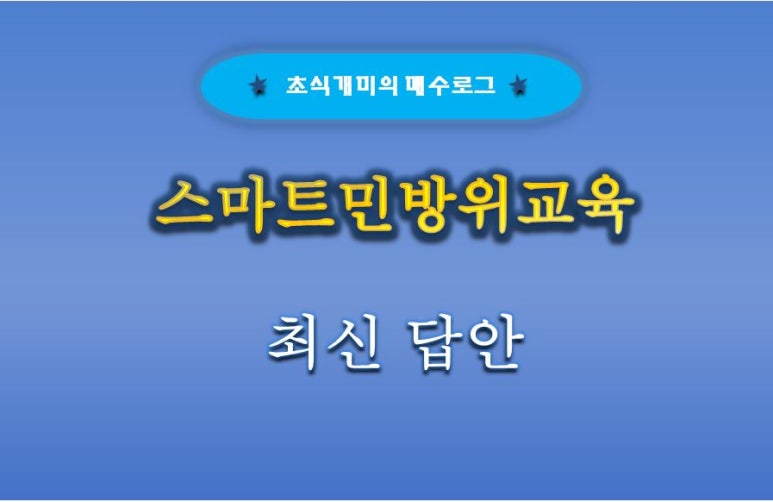 ★ 초식개미의 매수로그 ★

스마트민방위교육

최신 답안